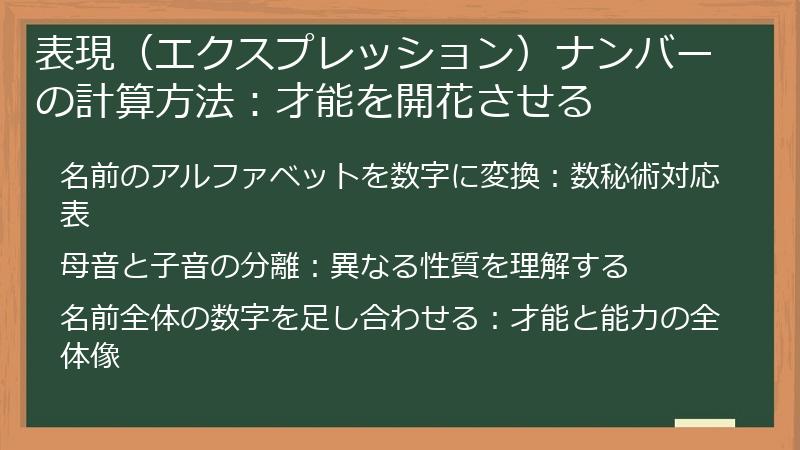 表現（エクスプレッション）ナンバーの計算方法：才能を開花させる

名前のアルファベットを数字に変換：数秘術対応表

母音と子音の分離：異なる性質を理解する

名前全体の数字を足し合わせる：才能と能力の全体像